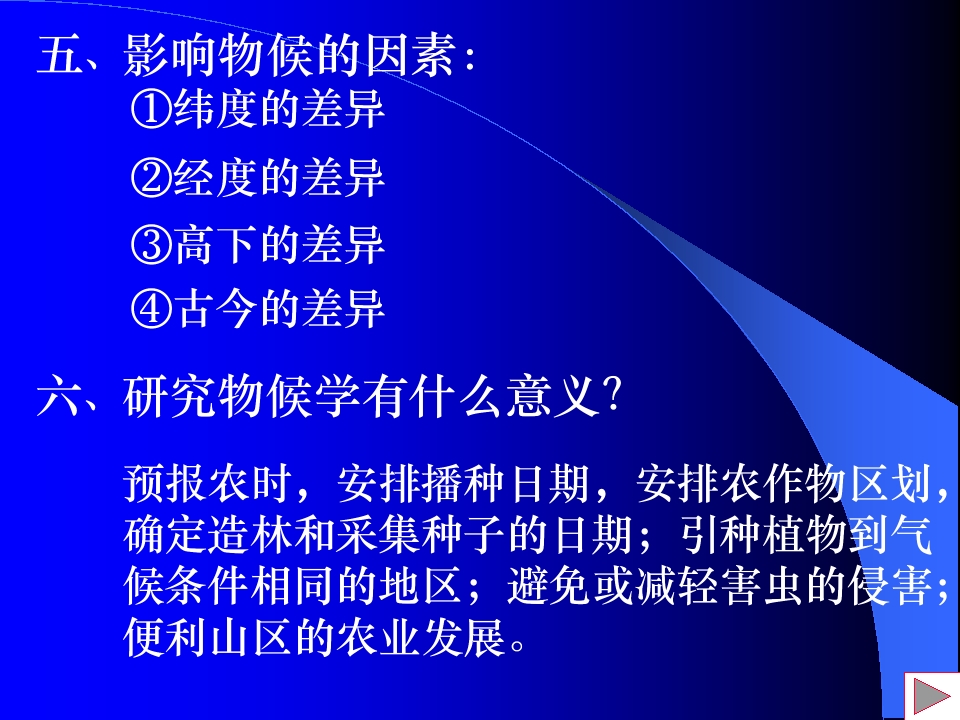 五、影响物候的因素：

①纬度的差异

②经度的差异

③高下的差异

④古今的差异

六、研究物候学有什么意义?

预报农时，安排播种日期，安排农作物区划，确定造林和采集种子的日期；引种植物到气候条件相同的地区；避免或减轻害虫的侵害；便利山区的农业发展。